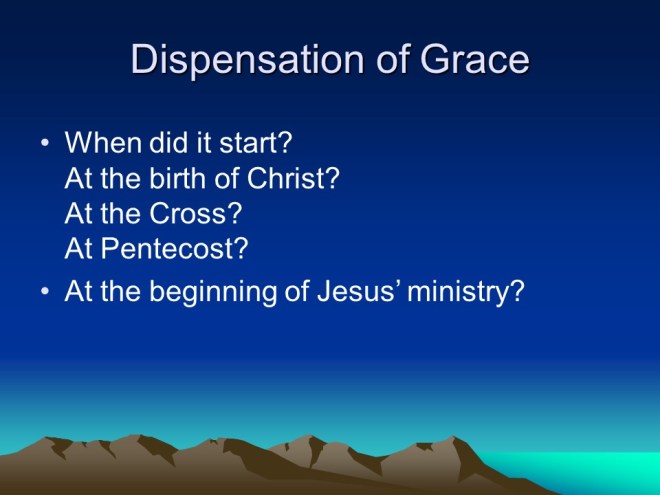 Dispensation of Grace

• When did it start?
At the birth of Christ?
At the Cross?
At Pentecost?

• At the beginning of Jesus' ministry?